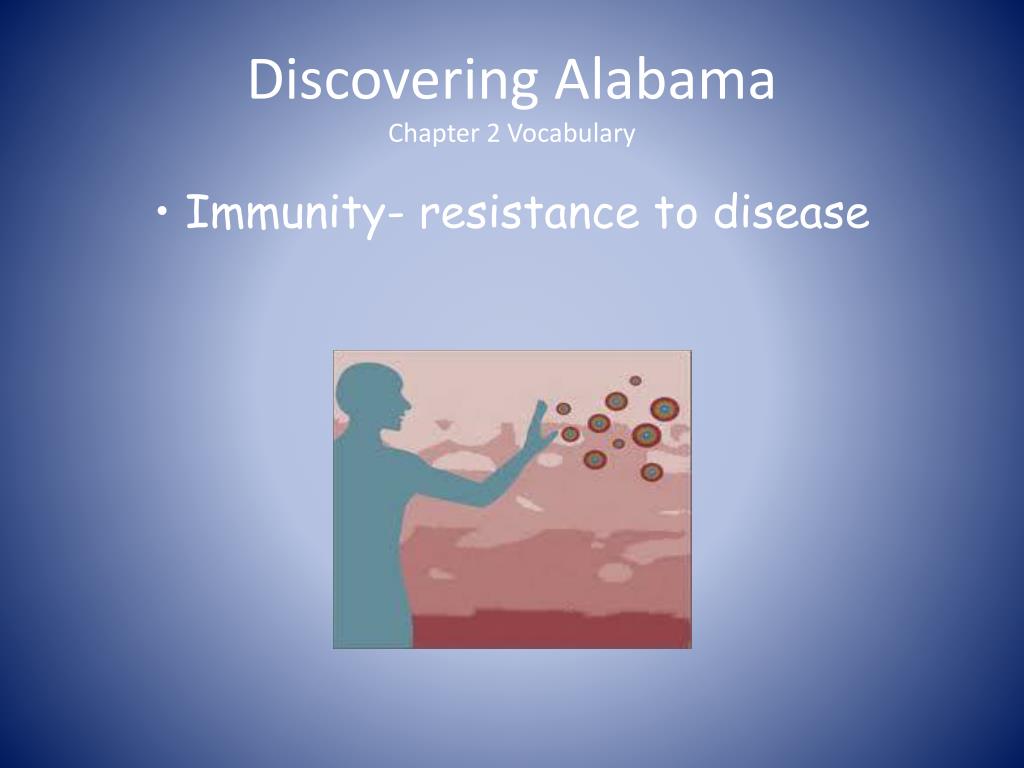 Discovering Alabama
Chapter 2 Vocabulary

• Immunity- resistance to disease